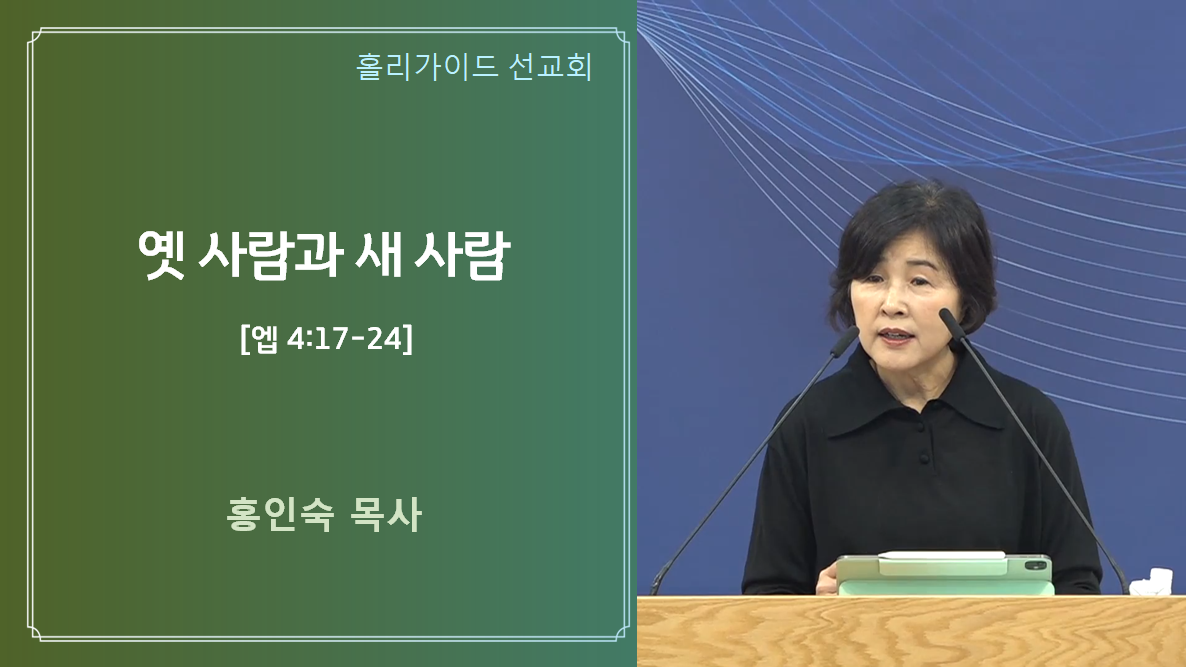 홀리가이드 선교회

옛 사람과 새 사람

[엡 4:17-24]

홍인숙 목사